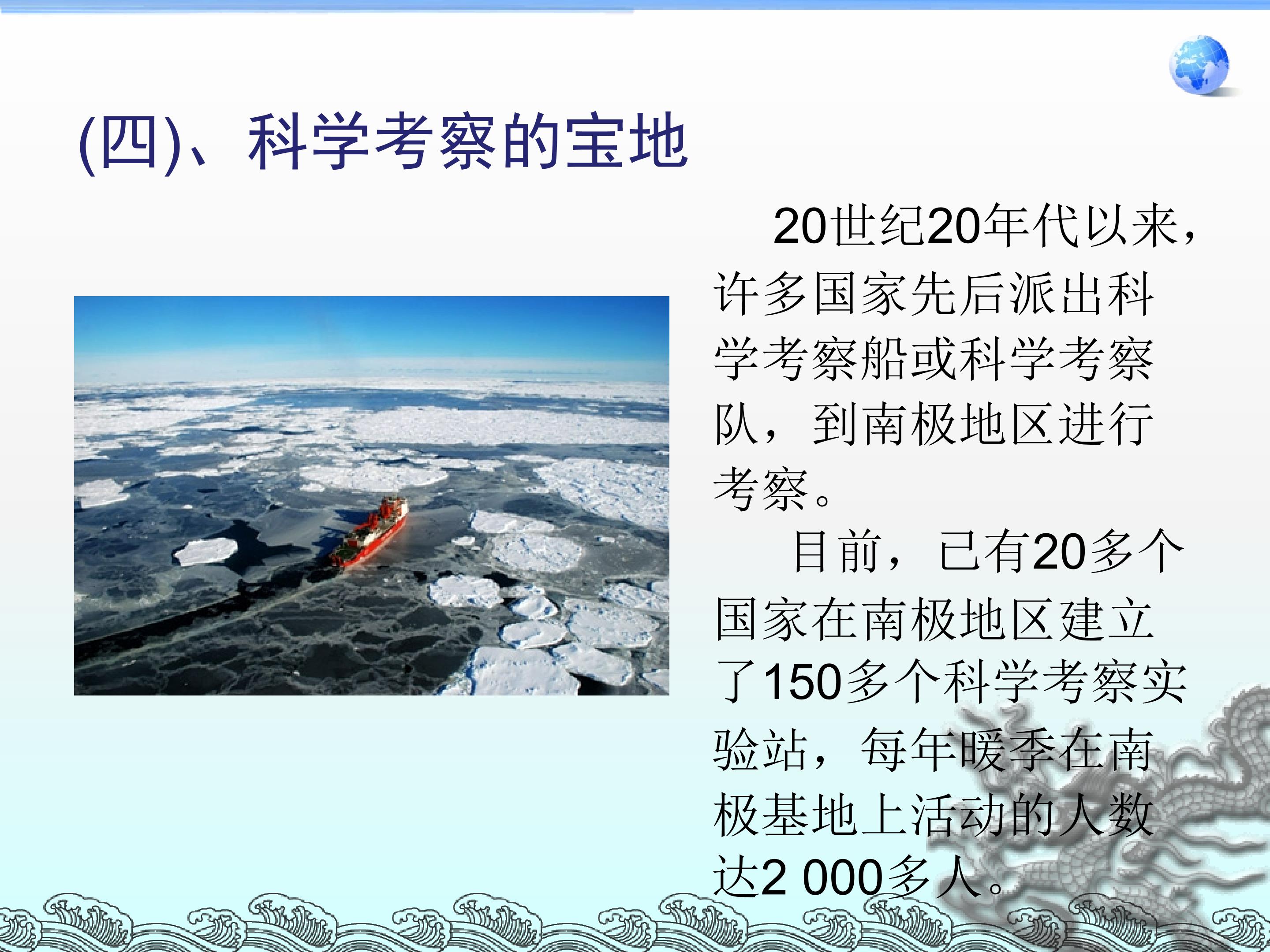 (四)、科学考察的宝地

20世纪20年代以来，许多国家先后派出科学考察船或科学考察队，到南极地区进行考察。

目前，已有20多个国家在南极地区建立了150多个科学考察实验站，每年暖季在南极基地上活动的人数达2 000多人。